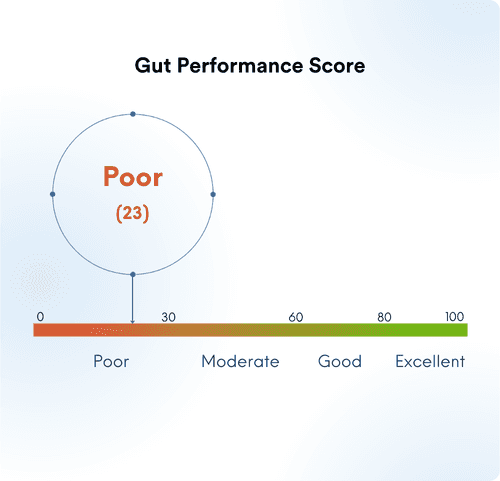 Gut Performance Score

Poor
(23)

0 30 60 80 100

Poor Moderate Good Excellent